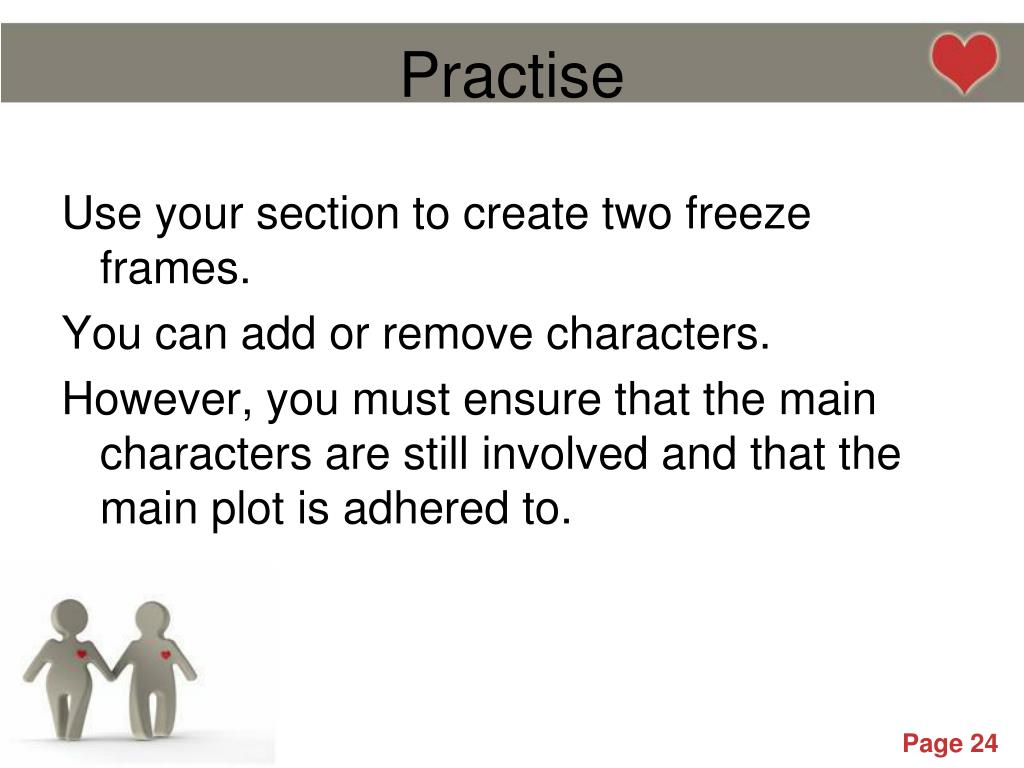 Practise

Use your section to create two freeze frames.

You can add or remove characters.

However, you must ensure that the main characters are still involved and that the main plot is adhered to.

Page 24